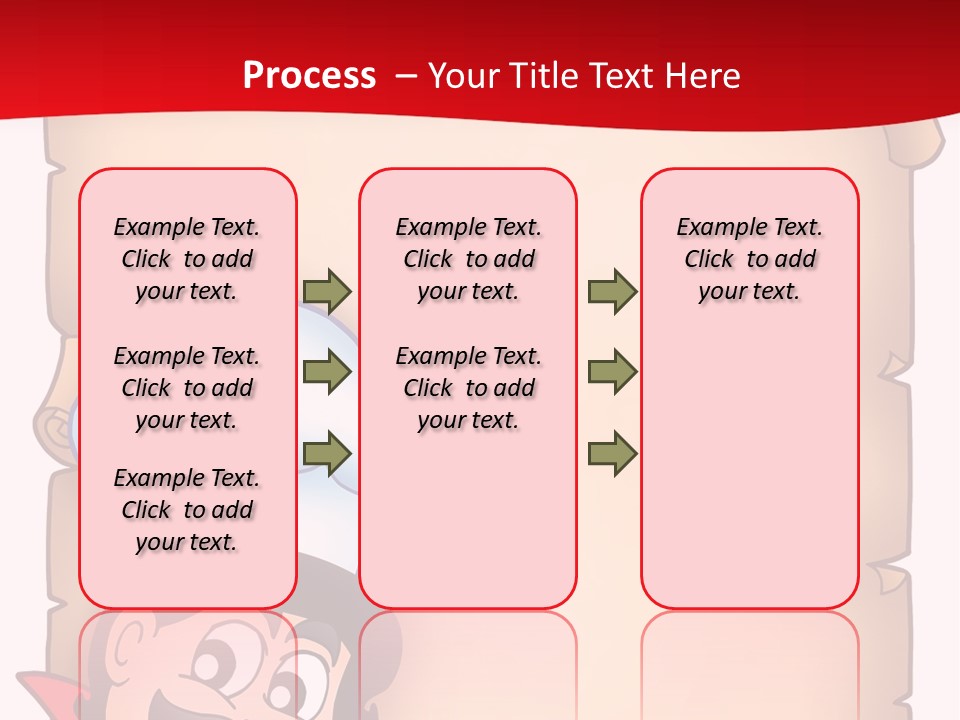 Process – Your Title Text Here

Example Text. Click to add your text.

Example Text. Click to add your text.

Example Text. Click to add your text.

Example Text. Click to add your text.

Example Text. Click to add your text.

Example Text. Click to add your text.